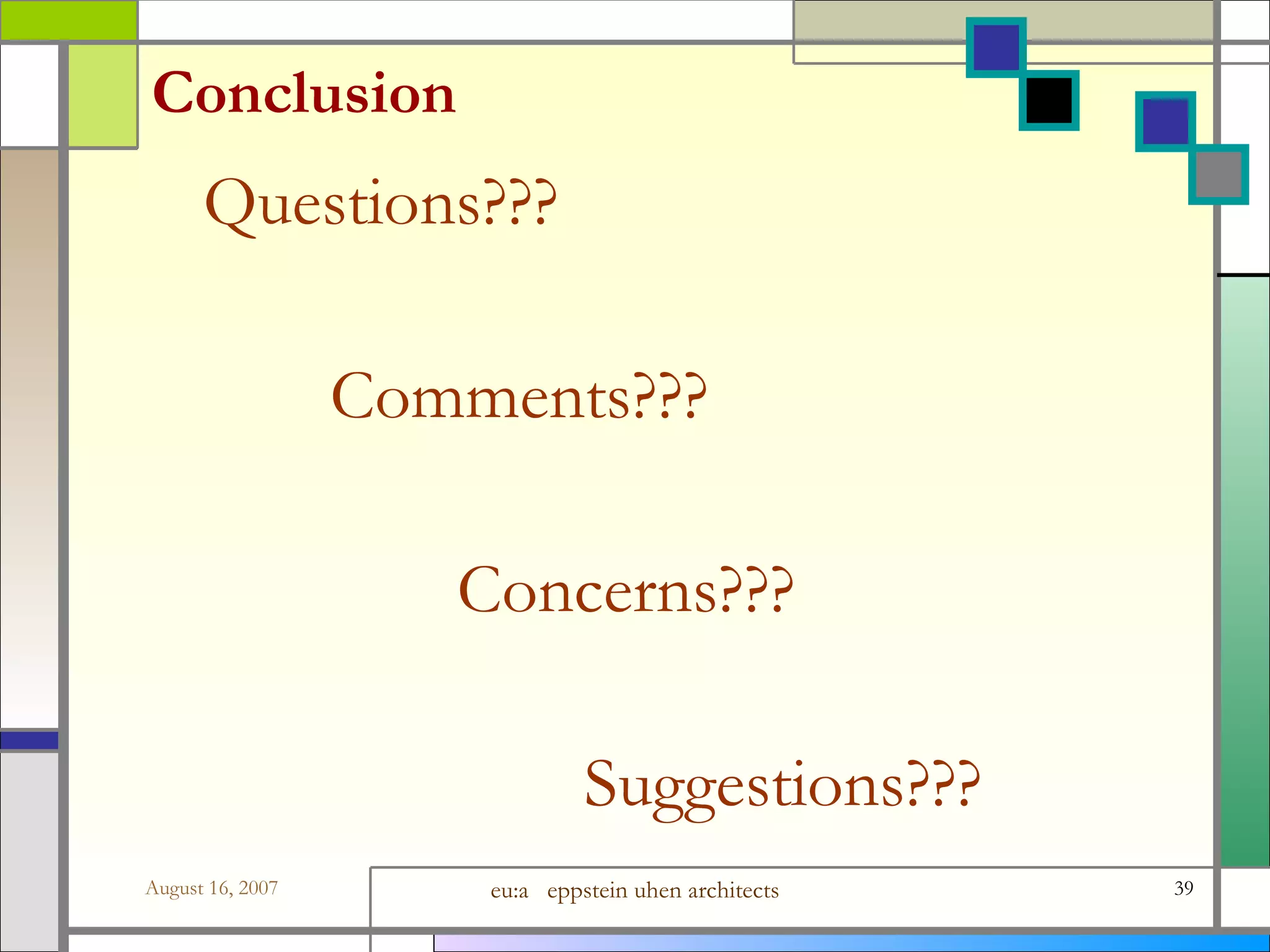 Conclusion

Questions???

Comments???

Concerns???

Suggestions???

August 16, 2007

eu:a eppstein uhen architects

39